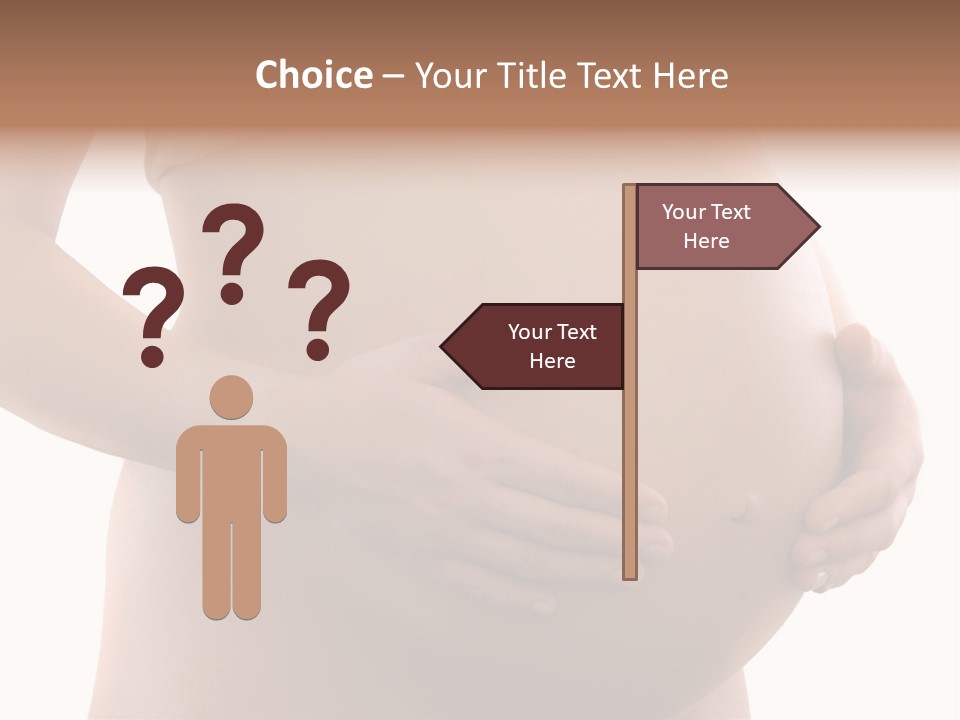 Choice – Your Title Text Here

? ? ?

Your Text Here

Your Text Here